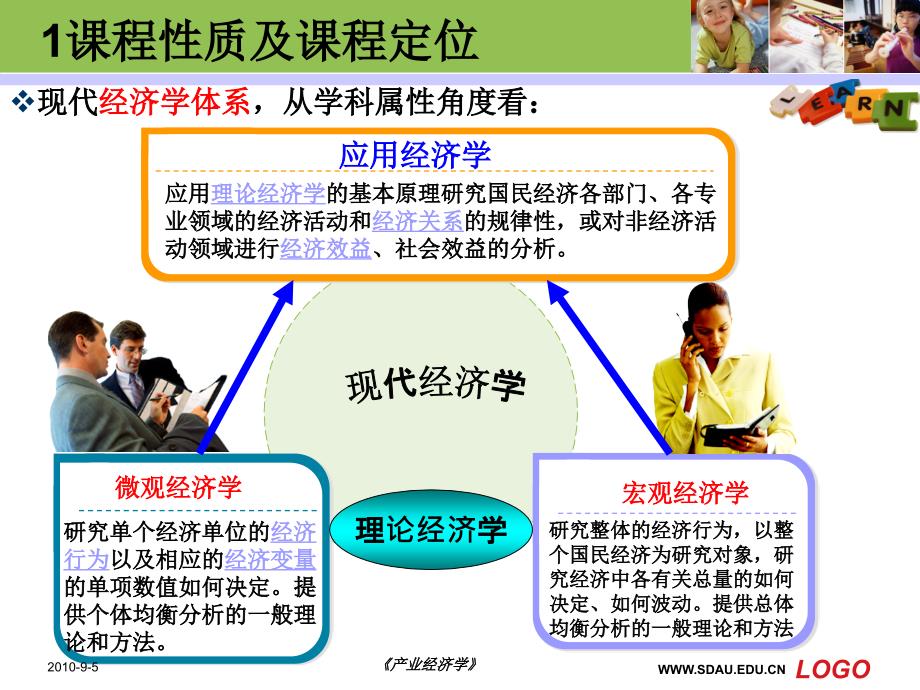 1课程性质及课程定位

LEARN

❖现代经济学体系，从学科属性角度看：

应用经济学

应用理论经济学的基本原理研究国民经济各部门、各专业领域的经济活动和经济关系的规律性，或对非经济活动领域进行经济效益、社会效益的分析。

现代经济学

微观经济学

研究单个经济单位的经济行为以及相应的经济变量的单项数值如何决定。提供个体均衡分析的一般理论和方法。

理论经济学

宏观经济学

研究整体的经济行为，以整个国民经济为研究对象，研究经济中各有关总量的如何决定、如何波动。提供总体均衡分析的一般理论和方法

2010-9-5

《产业经济学》

WWW.SDAU.EDU.CN

LOGO